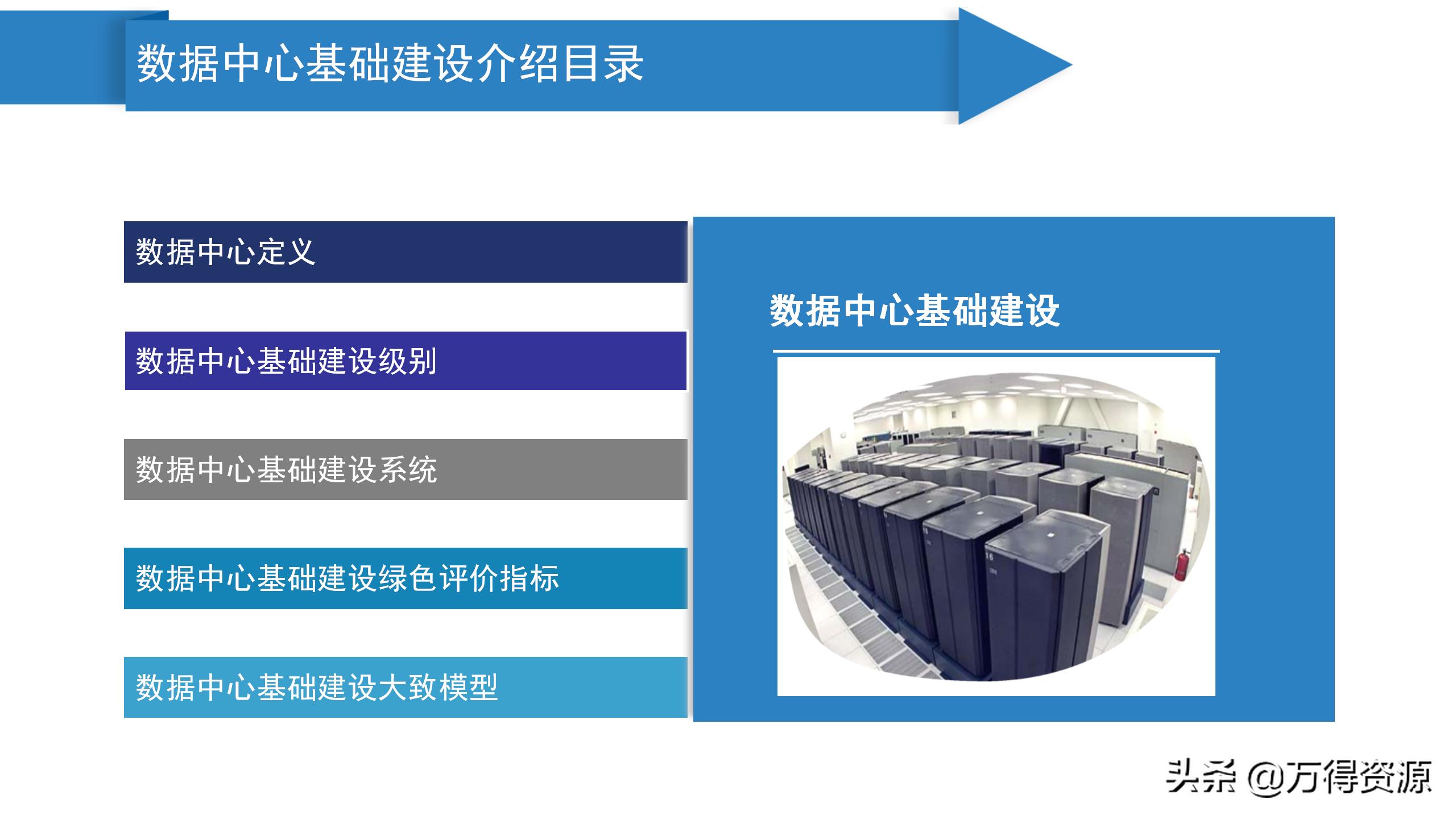 数据中心基础建设介绍目录

数据中心定义

数据中心基础建设级别

数据中心基础建设系统

数据中心基础建设绿色评价指标

数据中心基础建设大致模型

数据中心基础建设

头条 @万得资源